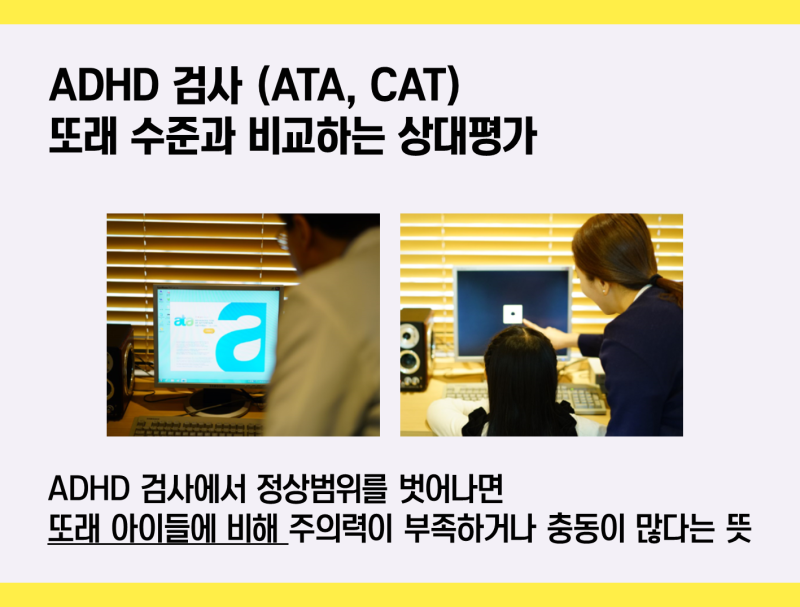 ADHD 검사 (ATA, CAT)
또래 수준과 비교하는 상대평가

ata

a

ADHD 검사에서 정상범위를 벗어나면
또래 아이들에 비해 주의력이 부족하거나 충동이 많다는 뜻